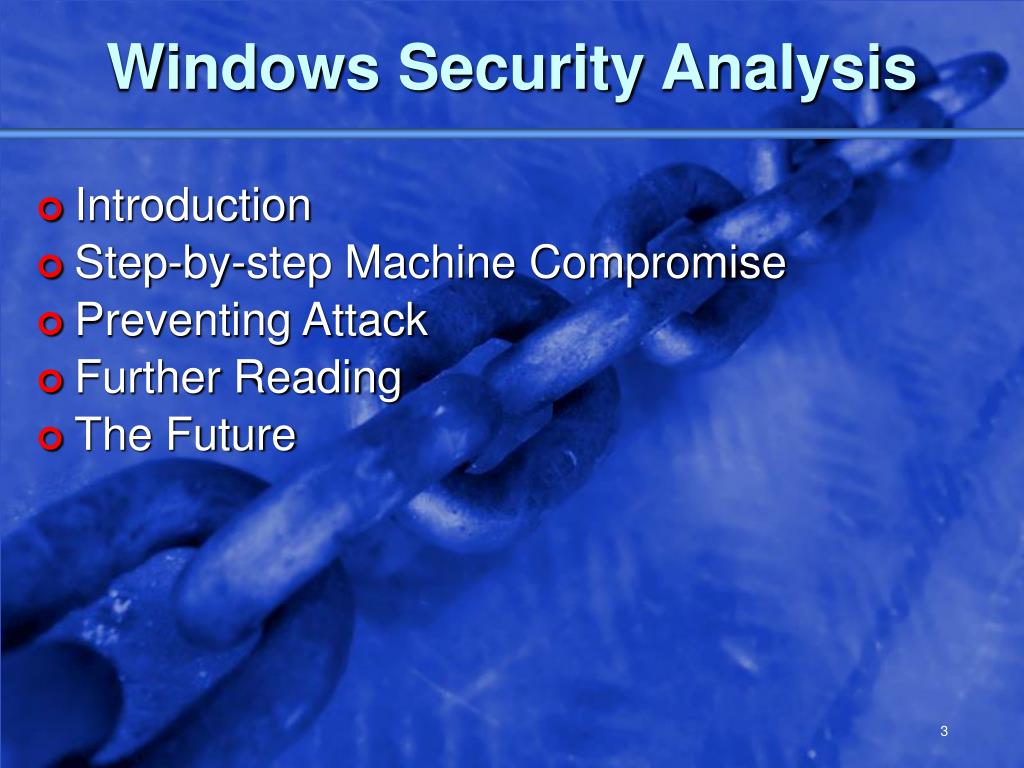 Windows Security Analysis

Introduction
Step-by-step Machine Compromise
Preventing Attack
Further Reading
The Future

3